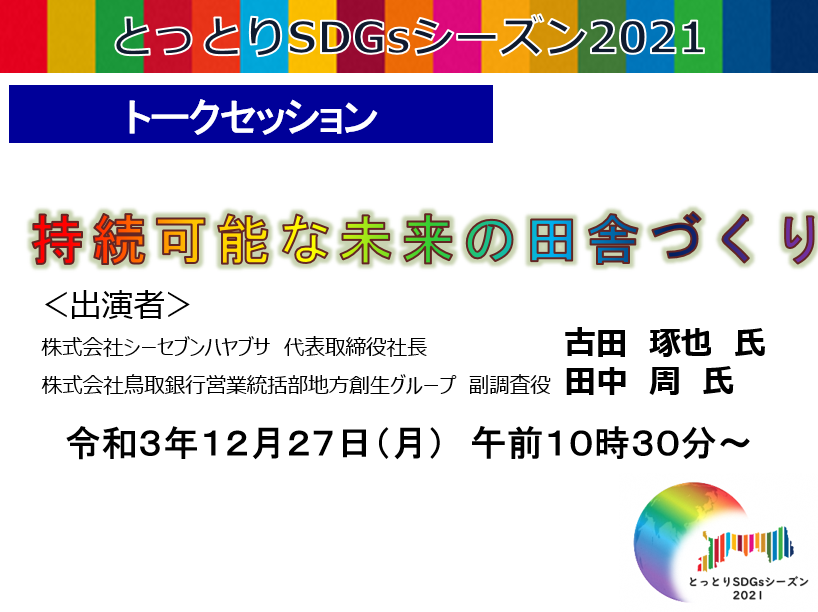 とっとりSDGsシーズン2021

トークセッション

持続可能な未来の田舎づくり

＜出演者＞
株式会社シーセブンハヤブサ　代表取締役社長　古田　琢也　氏
株式会社鳥取銀行営業統括部地方創生グループ　副調査役　田中　周　氏

令和3年12月27日（月）　午前10時30分～

とっとりSDGsシーズン
2021